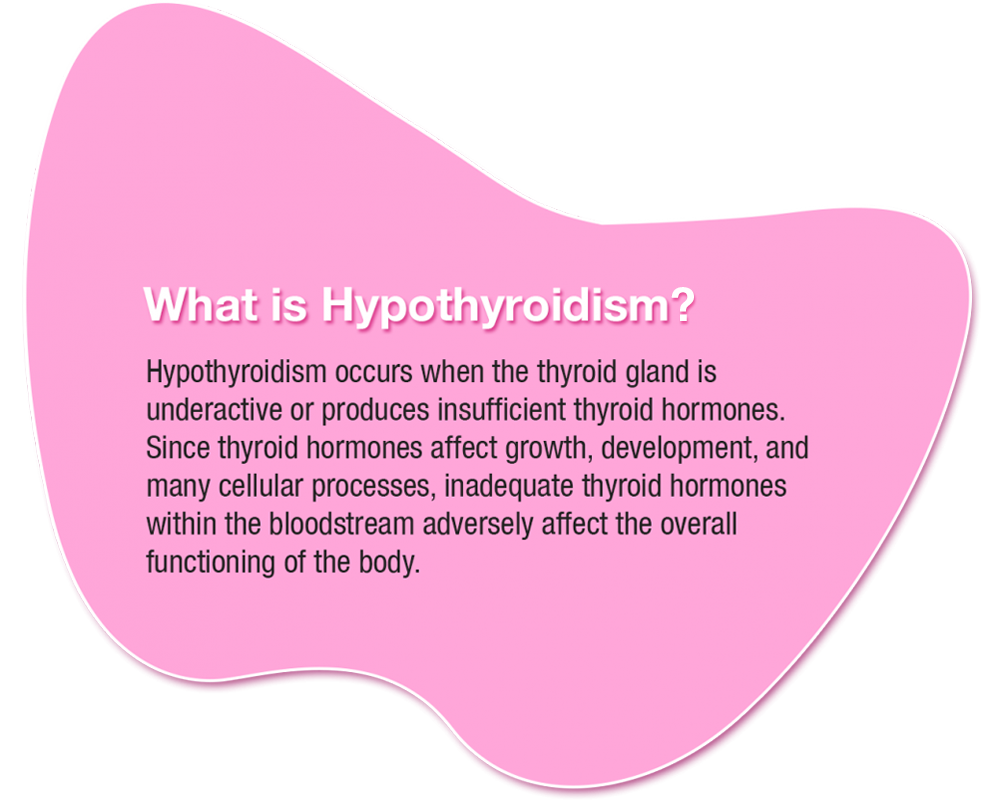 What is Hypothyroidism?

Hypothyroidism occurs when the thyroid gland is underactive or produces insufficient thyroid hormones. Since thyroid hormones affect growth, development, and many cellular processes, inadequate thyroid hormones within the bloodstream adversely affect the overall functioning of the body.